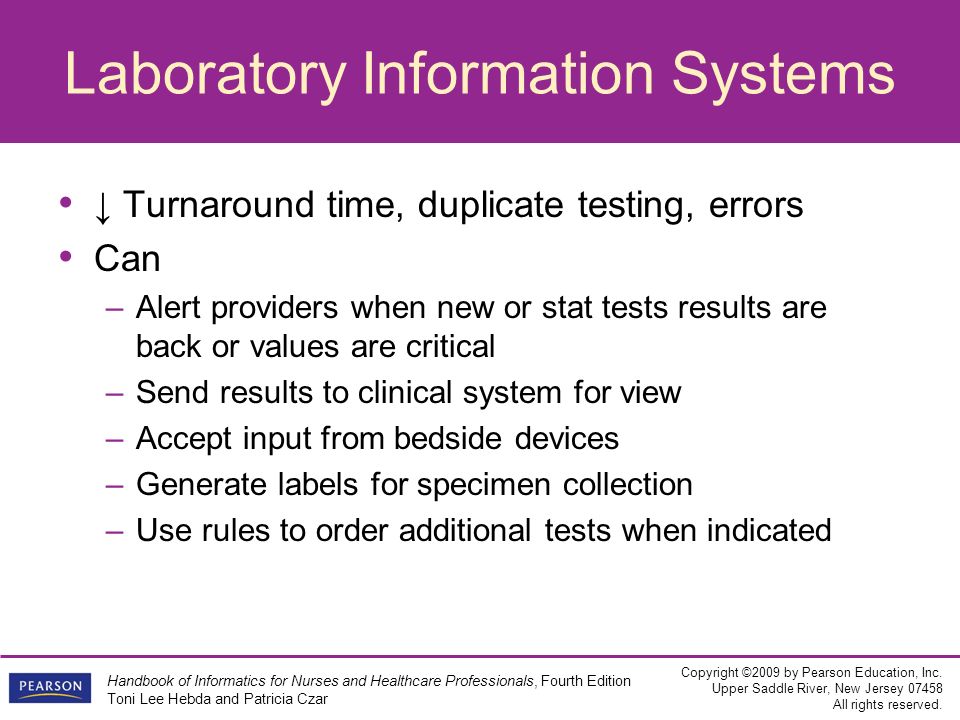 Laboratory Information Systems

• ↓ Turnaround time, duplicate testing, errors
• Can
– Alert providers when new or stat tests results are back or values are critical
– Send results to clinical system for view
– Accept input from bedside devices
– Generate labels for specimen collection
– Use rules to order additional tests when indicated

PEARSON

Handbook of Informatics for Nurses and Healthcare Professionals, Fourth Edition
Toni Lee Hebda and Patricia Czar

Copyright ©2009 by Pearson Education, Inc.
Upper Saddle River, New Jersey 07458
All rights reserved.